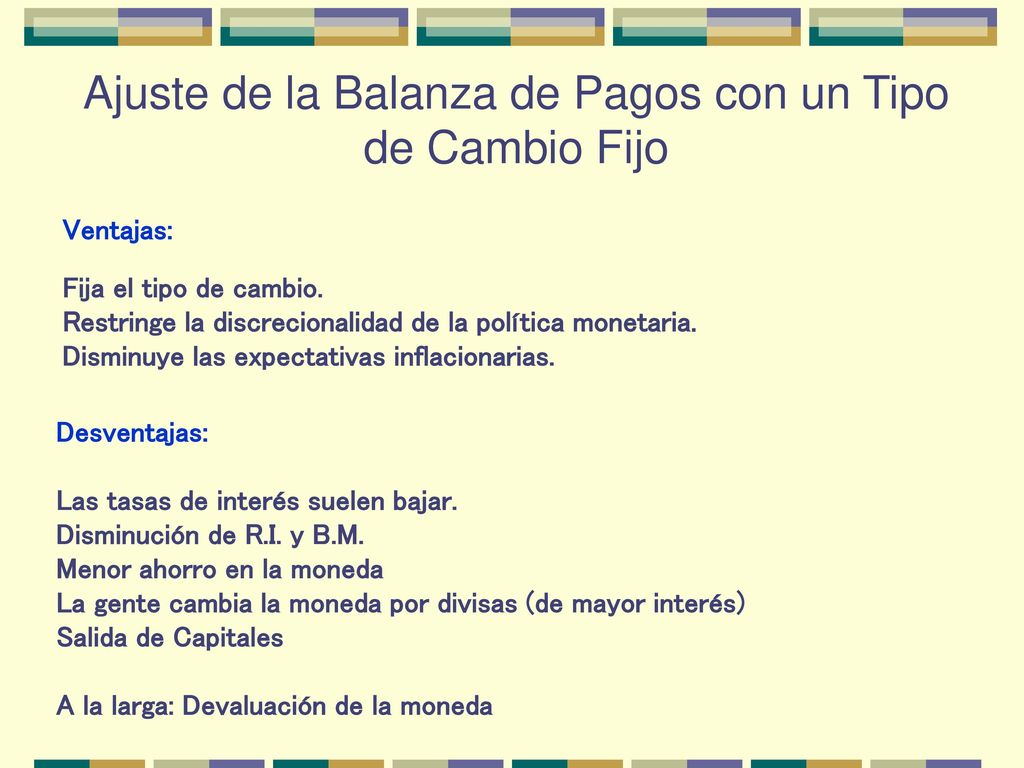 Ajuste de la Balanza de Pagos con un Tipo de Cambio Fijo

Ventajas:

Fija el tipo de cambio.
Restringe la discrecionalidad de la política monetaria.
Disminuye las expectativas inflacionarias.

Desventajas:

Las tasas de interés suelen bajar.
Disminución de R.I. y B.M.
Menor ahorro en la moneda
La gente cambia la moneda por divisas (de mayor interés)
Salida de Capitales

A la larga: Devaluación de la moneda